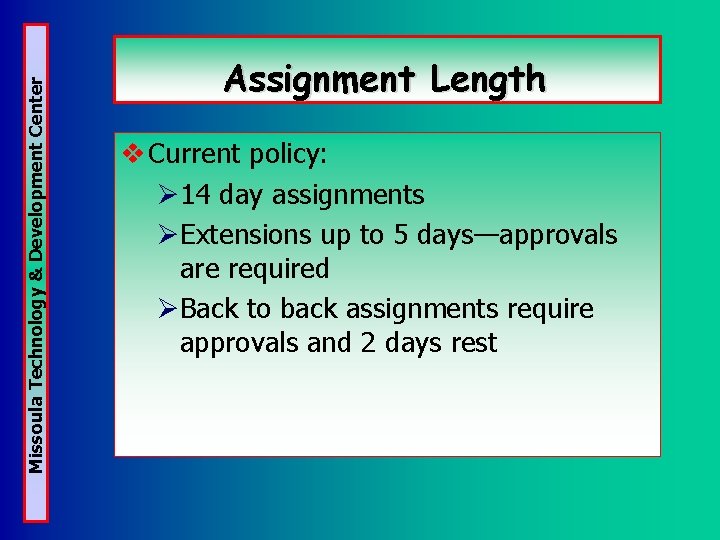 Missoula Technology & Development Center

Assignment Length

❖ Current policy:

➢ 14 day assignments

➢ Extensions up to 5 days—approvals are required

➢ Back to back assignments require approvals and 2 days rest